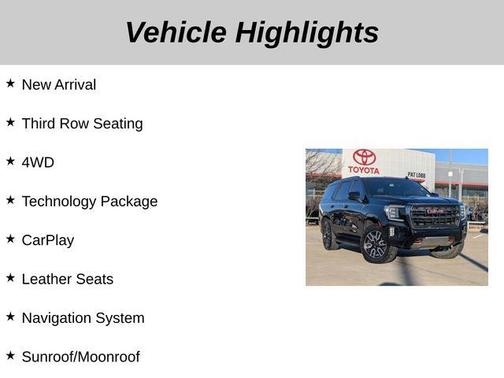 Vehicle Highlights

★ New Arrival

★ Third Row Seating

★ 4WD

★ Technology Package

★ CarPlay

★ Leather Seats

★ Navigation System

★ Sunroof/Moonroof

TOYOTA

PAT LOBB

GMC